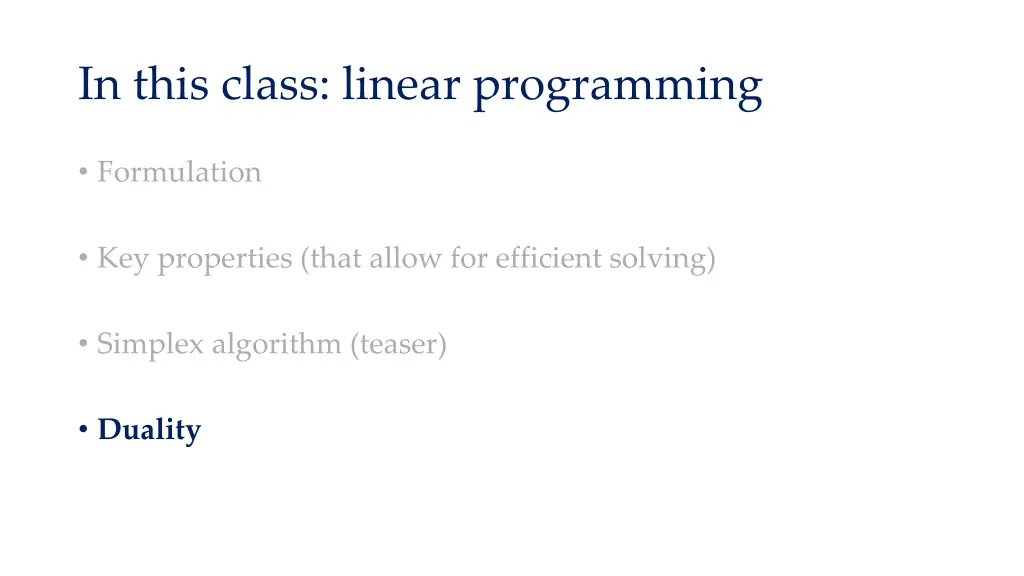 In this class: linear programming

• Formulation

• Key properties (that allow for efficient solving)

• Simplex algorithm (teaser)

• Duality